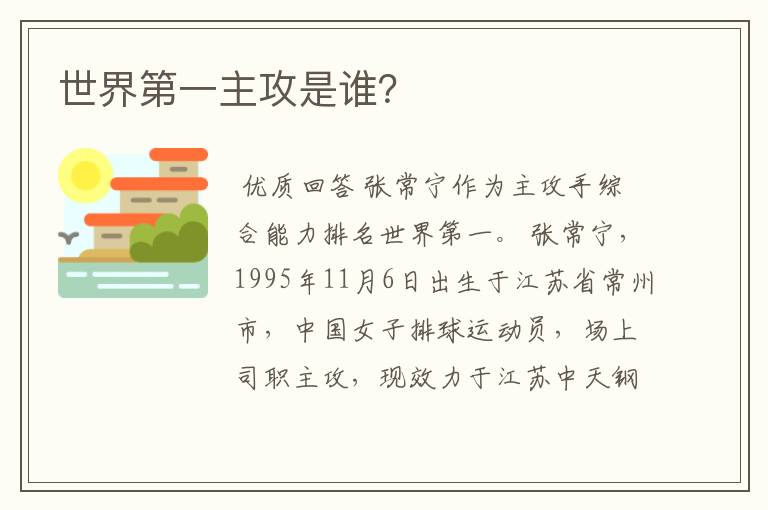 世界第一主攻是谁？

优质回答张常宁作为主攻手综合能力排名世界第一。张常宁，1995年11月6日出生于江苏省常州市，中国女子排球运动员，场上司职主攻，现效力于江苏中天钢